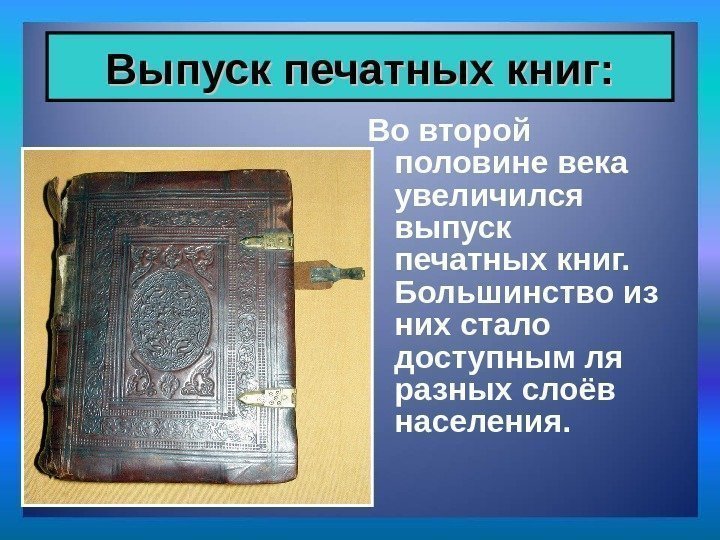 Выпуск печатных книг:

Во второй половине века увеличился выпуск печатных книг. Большинство из них стало доступным ля разных слоёв населения.